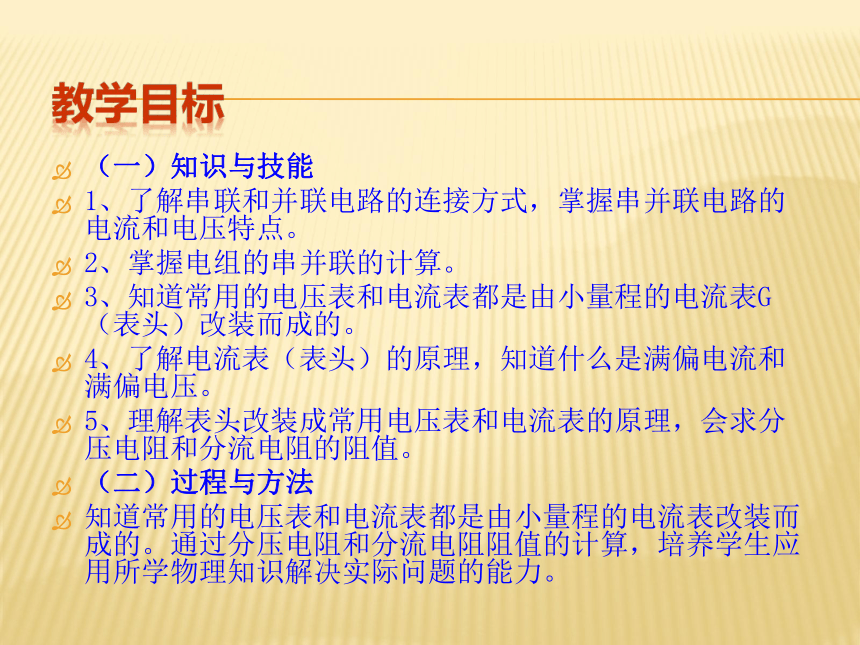 教学目标

（一）知识与技能

1、了解串联和并联电路的连接方式，掌握串并联电路的电流和电压特点。

2、掌握电组的串并联的计算。

3、知道常用的电压表和电流表都是由小量程的电流表G（表头）改装而成的。

4、了解电流表（表头）的原理，知道什么是满偏电流和满偏电压。

5、理解表头改装成常用电压表和电流表的原理，会求分压电阻和分流电阻的阻值。

（二）过程与方法

知道常用的电压表和电流表都是由小量程的电流表改装而成的。通过分压电阻和分流电阻阻值的计算，培养学生应用所学物理知识解决实际问题的能力。